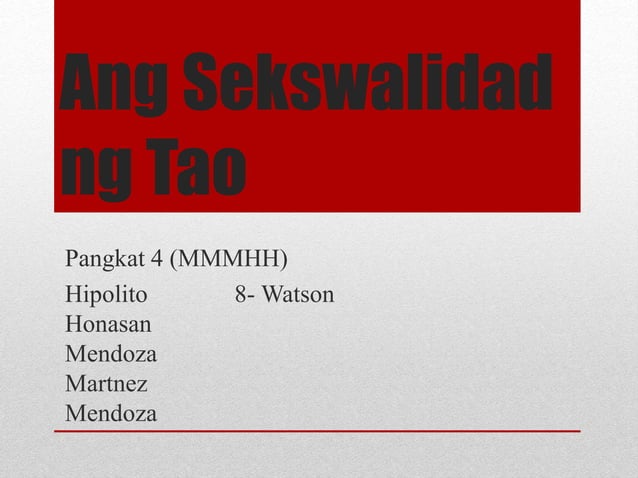 Ang Sekswalidad ng Tao

Pangkat 4 (MMMHH)

Hipolito 8- Watson
Honasan
Mendoza
Martnez
Mendoza